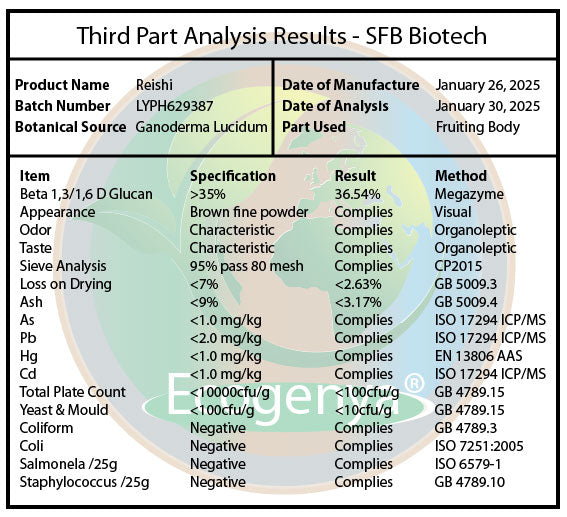 Third Part Analysis Results - SFB Biotech

| Product Name | Reishi | Date of Manufacture | January 26, 2025 |
|---|---|---|---|
| Batch Number | LYPH629387 | Date of Analysis | January 30, 2025 |
| Botanical Source | Ganoderma Lucidum | Part Used | Fruiting Body |

| Item | Specification | Result | Method |
|---|---|---|---|
| Beta 1,3/1,6 D Glucan | >35% | 36.54% | Megazyme |
| Appearance | Brown fine powder | Complies | Visual |
| Odor | Characteristic | Complies | Organoleptic |
| Taste | Characteristic | Complies | Organoleptic |
| Sieve Analysis | 95% pass 80 mesh | Complies | CP2015 |
| Loss on Drying | <7% | <2.63% | GB 5009.3 |
| Ash | <9% | <3.17% | GB 5009.4 |
| As | <1.0 mg/kg | Complies | ISO 17294 ICP/MS |
| Pb | <2.0 mg/kg | Complies | ISO 17294 ICP/MS |
| Hg | <1.0 mg/kg | Complies | EN 13806 AAS |
| Cd | <1.0 mg/kg | Complies | ISO 17294 ICP/MS |
| Total Plate Count | <10000cfu/g | <100cfu/g | GB 4789.15 |
| Yeast & Mould | <100cfu/g | <10cfu/g | GB 4789.15 |
| Coliform | Negative | Complies | GB 4789.3 |
| Coli | Negative | Complies | ISO 7251:2005 |
| Salmonela /25g | Negative | Complies | ISO 6579-1 |
| Staphylococcus /25g | Negative | Complies | GB 4789.10 |

Ecogenya®